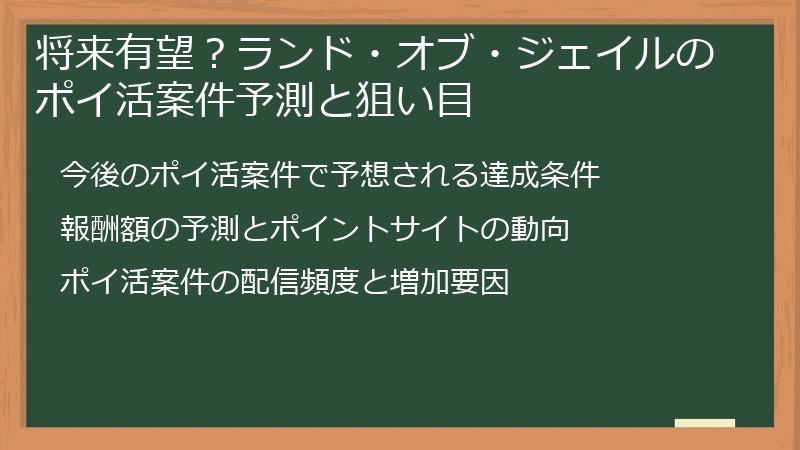 将来有望？ランド・オブ・ジェイルのポイ活案件予測と狙い目

今後のポイ活案件で予想される達成条件

報酬額の予測とポイントサイトの動向

ポイ活案件の配信頻度と増加要因